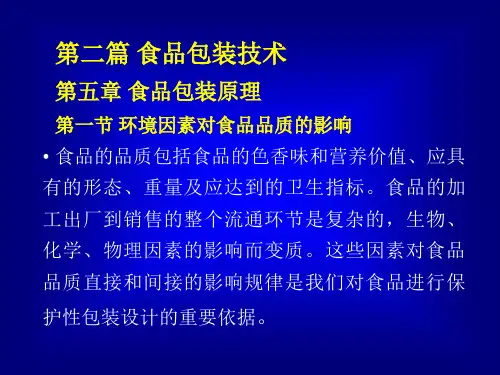 第二篇 食品包装技术

第五章 食品包装原理

第一节 环境因素对食品品质的影响

• 食品的品质包括食品的色香味和营养价值、应具有的形态、重量及应达到的卫生指标。食品的加工出厂到销售的整个流通环节是复杂的，生物、化学、物理因素的影响而变质。这些因素对食品品质直接和间接的影响规律是我们对食品进行保护性包装设计的重要依据。